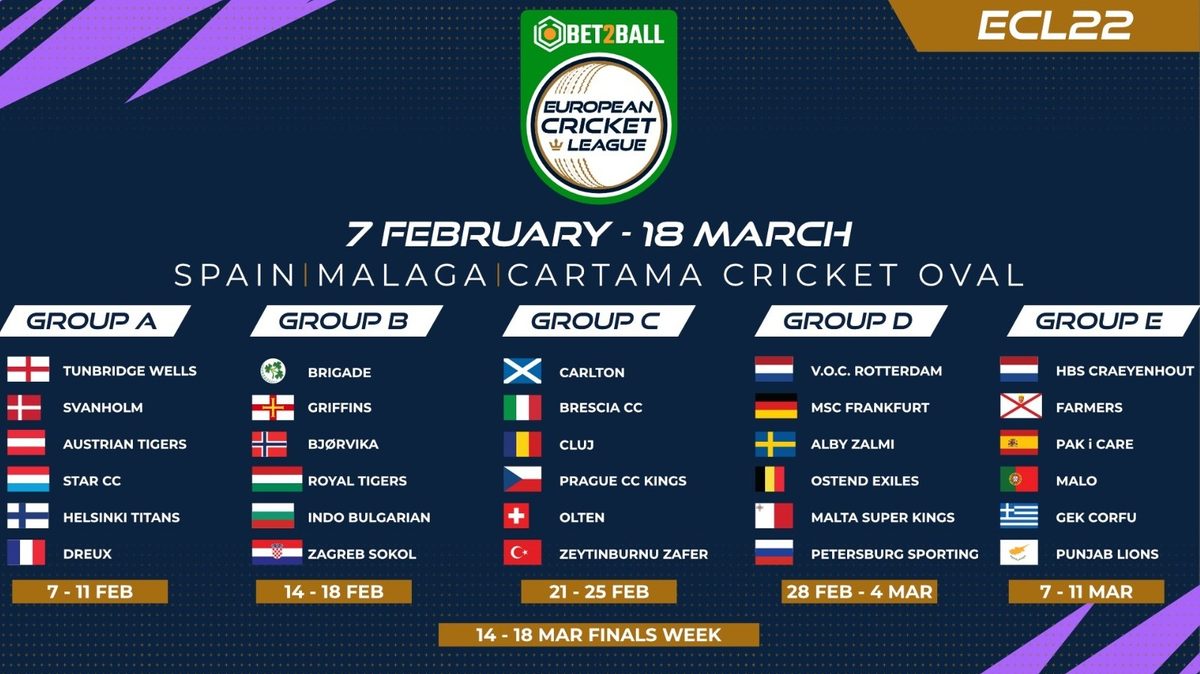 BET2BALL

EUROPEAN CRICKET LEAGUE

ECL22

7 FEBRUARY - 18 MARCH

SPAIN | MALAGA | CARTAMA CRICKET OVAL

GROUP A

TUNBRIDGE WELLS
SVANHOLM
AUSTRIAN TIGERS
STAR CC
HELSINKI TITANS
DREUX

7 - 11 FEB

GROUP B

BRIGADE
GRIFFINS
BJØRVIKA
ROYAL TIGERS
INDO BULGARIAN
ZAGREB SOKOL

14 - 18 FEB

GROUP C

CARLTON
BRESCIA CC
CLUJ
PRAGUE CC KINGS
OLTEN
ZEYTINBURNU ZAFER

21 - 25 FEB

GROUP D

V.O.C. ROTTERDAM
MSC FRANKFURT
ALBY ZALMI
OSTEND EXILES
MALTA SUPER KINGS
PETERSBURG SPORTING

28 FEB - 4 MAR

GROUP E

HBS CRAEYENHOUT
FARMERS
PAK i CARE
MALO
GEK CORFU
PUNJAB LIONS

7 - 11 MAR

14 - 18 MAR FINALS WEEK